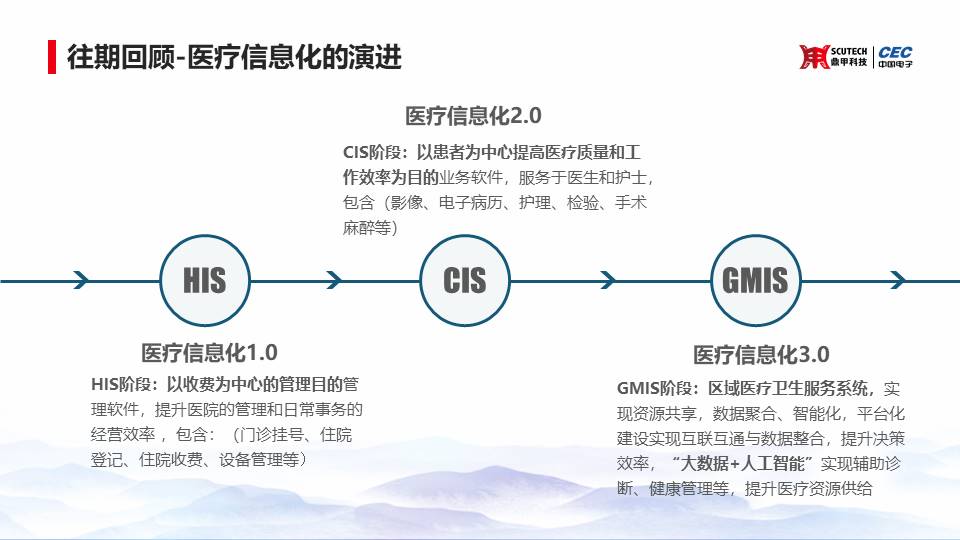 往期回顾-医疗信息化的演进

SCUTECH 鼎甲科技 | CEC 中国电子

医疗信息化2.0

CIS阶段：以患者为中心提高医疗质量和工作效率为目的业务软件，服务于医生和护士，包含（影像、电子病历、护理、检验、手术麻醉等）

HIS

CIS

GMIS

医疗信息化1.0

HIS阶段：以收费为中心的管理目的管理软件，提升医院的管理和日常事务的经营效率，包含：（门诊挂号、住院登记、住院收费、设备管理等）

医疗信息化3.0

GMIS阶段：区域医疗卫生服务系统，实现资源共享，数据聚合、智能化，平台化建设实现互联互通与数据整合，提升决策效率，“大数据+人工智能”实现辅助诊断、健康管理等，提升医疗资源供给